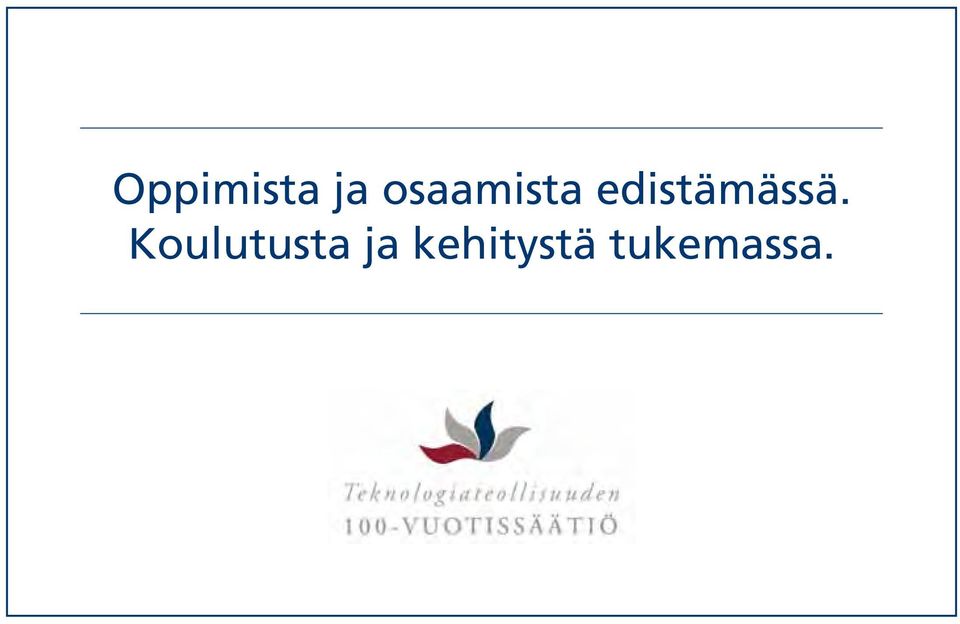 Oppimista ja osaamista edistämässä.
Koulutusta ja kehitystä tukemassa.

Teknologiateollisuuden
100-VUOTISSÄÄTIÖ